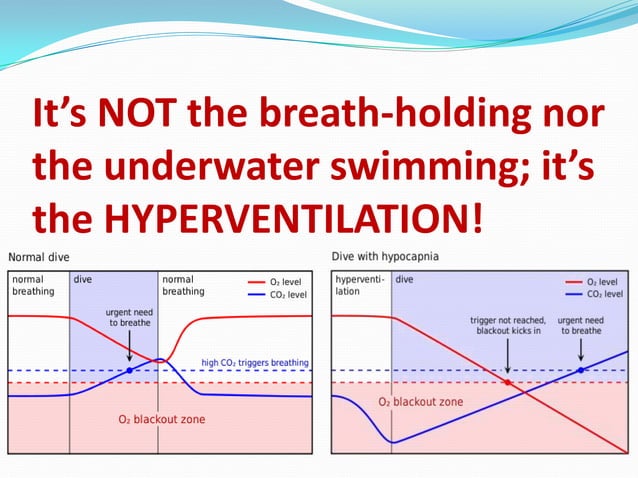 It's NOT the breath-holding nor the underwater swimming; it's the HYPERVENTILATION!

Normal dive

normal breathing

dive

normal breathing

$O_2$ level

$CO_2$ level

urgent need to breathe

high $CO_2$ triggers breathing

$O_2$ blackout zone

Dive with hypocapnia

hyperventilation

dive

$O_2$ level

$CO_2$ level

trigger not reached, blackout kicks in

urgent need to breathe

$O_2$ blackout zone